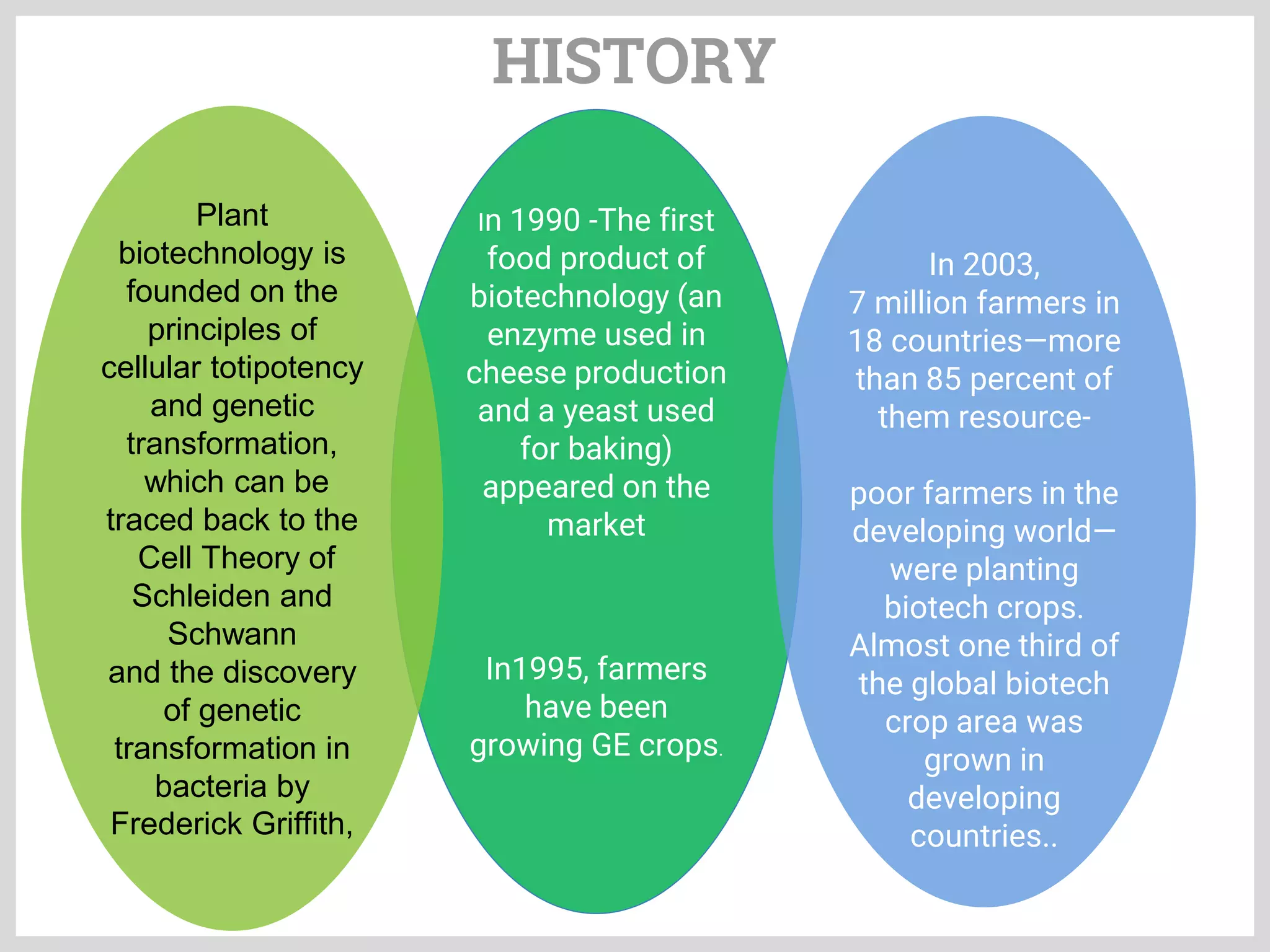 HISTORY

Plant biotechnology is founded on the principles of cellular totipotency and genetic transformation, which can be traced back to the Cell Theory of Schleiden and Schwann and the discovery of genetic transformation in bacteria by Frederick Griffith,

In 1990 -The first food product of biotechnology (an enzyme used in cheese production and a yeast used for baking) appeared on the market

In1995, farmers have been growing GE crops.

In 2003, 7 million farmers in 18 countries—more than 85 percent of them resource-

poor farmers in the developing world—were planting biotech crops. Almost one third of the global biotech crop area was grown in developing countries..